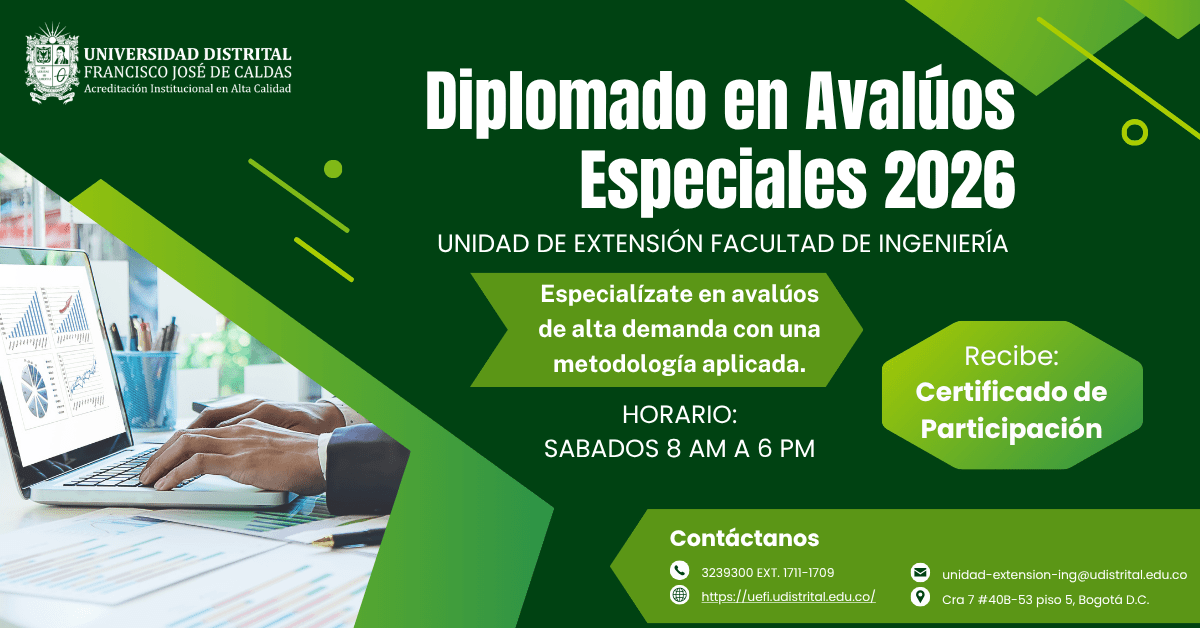 UNIVERSIDAD DISTRITAL
FRANCISCO JOSÉ DE CALDAS
Acreditación Institucional en Alta Calidad

Diplomado en Avalúos Especiales 2026

UNIDAD DE EXTENSIÓN FACULTAD DE INGENIERÍA

Especialízate en avalúos de alta demanda con una metodología aplicada.

HORARIO:
SABADOS 8 AM A 6 PM

Recibe:
Certificado de Participación

Contáctanos

3239300 EXT. 1711-1709

https://uefi.udistrital.edu.co/

unidad-extension-ing@udistrital.edu.co

Cra 7 #40B-53 piso 5, Bogotá D.C.